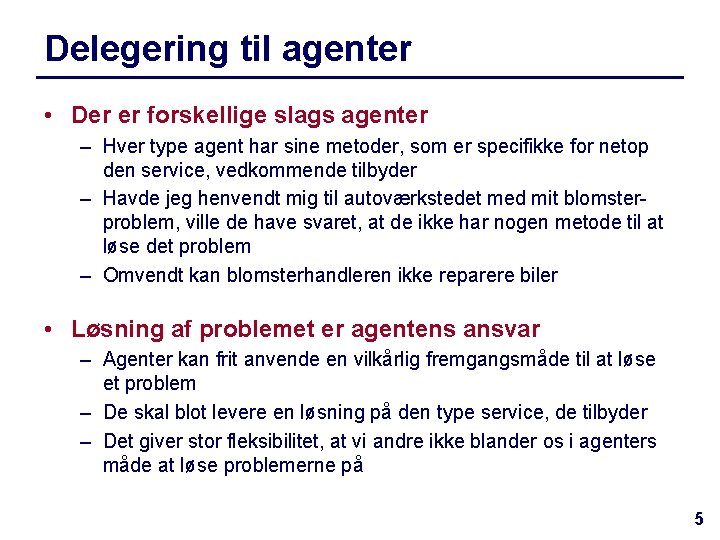 Delegering til agenter

• Der er forskellige slags agenter
  – Hver type agent har sine metoder, som er specifikke for netop den service, vedkommende tilbyder
  – Havde jeg henvendt mig til autoværkstedet med mit blomsterproblem, ville de have svaret, at de ikke har nogen metode til at løse det problem
  – Omvendt kan blomsterhandleren ikke reparere biler

• Løsning af problemet er agentens ansvar
  – Agenter kan frit anvende en vilkårlig fremgangsmåde til at løse et problem
  – De skal blot levere en løsning på den type service, de tilbyder
  – Det giver stor fleksibilitet, at vi andre ikke blander os i agenters måde at løse problemerne på

5